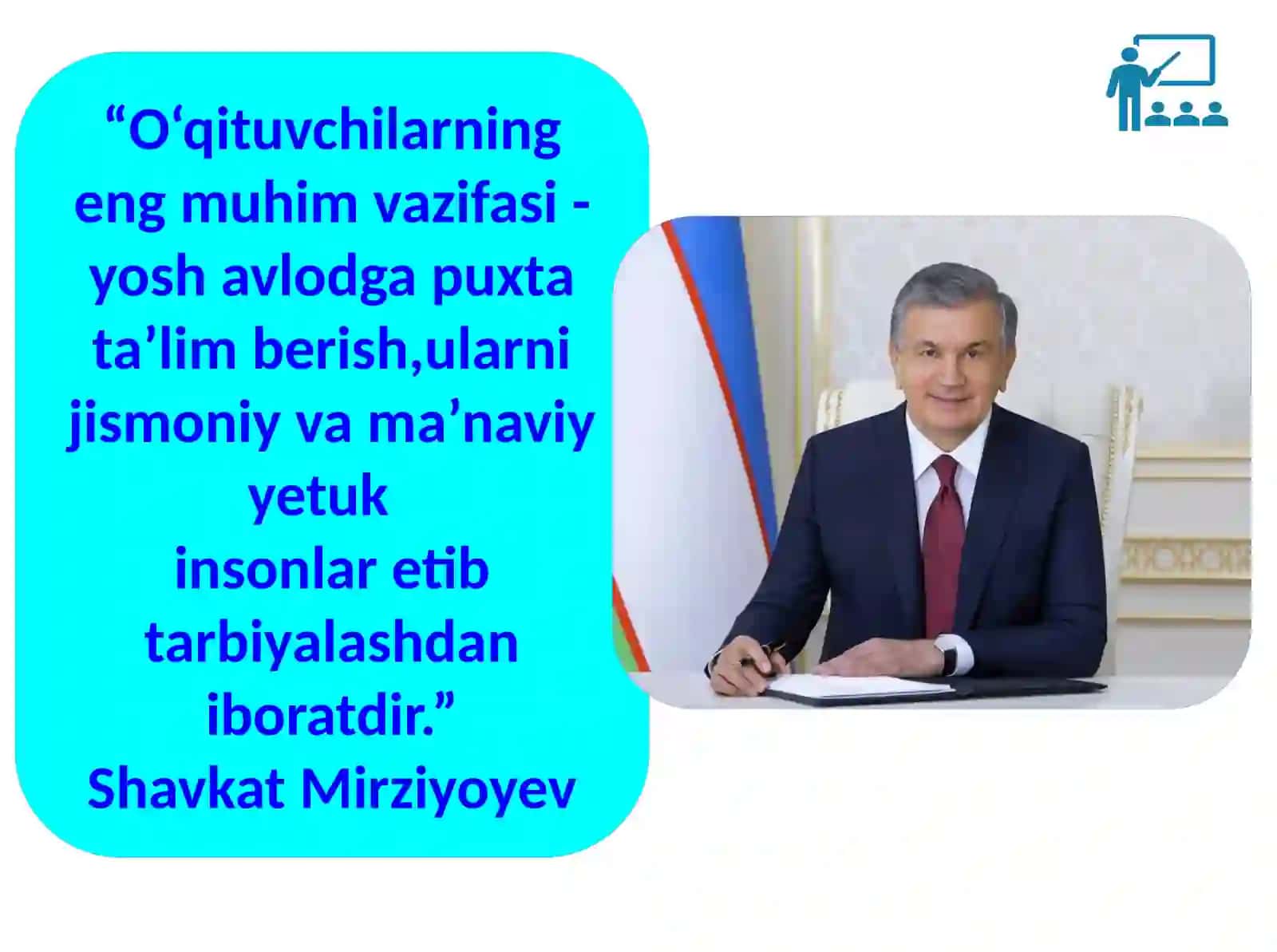 “O‘qituvchilarning eng muhim vazifasi - yosh avlodga puxta ta’lim berish,ularni jismoniy va ma’naviy yetuk insonlar etib tarbiyalashdan iboratdir.”
Shavkat Mirziyoyev